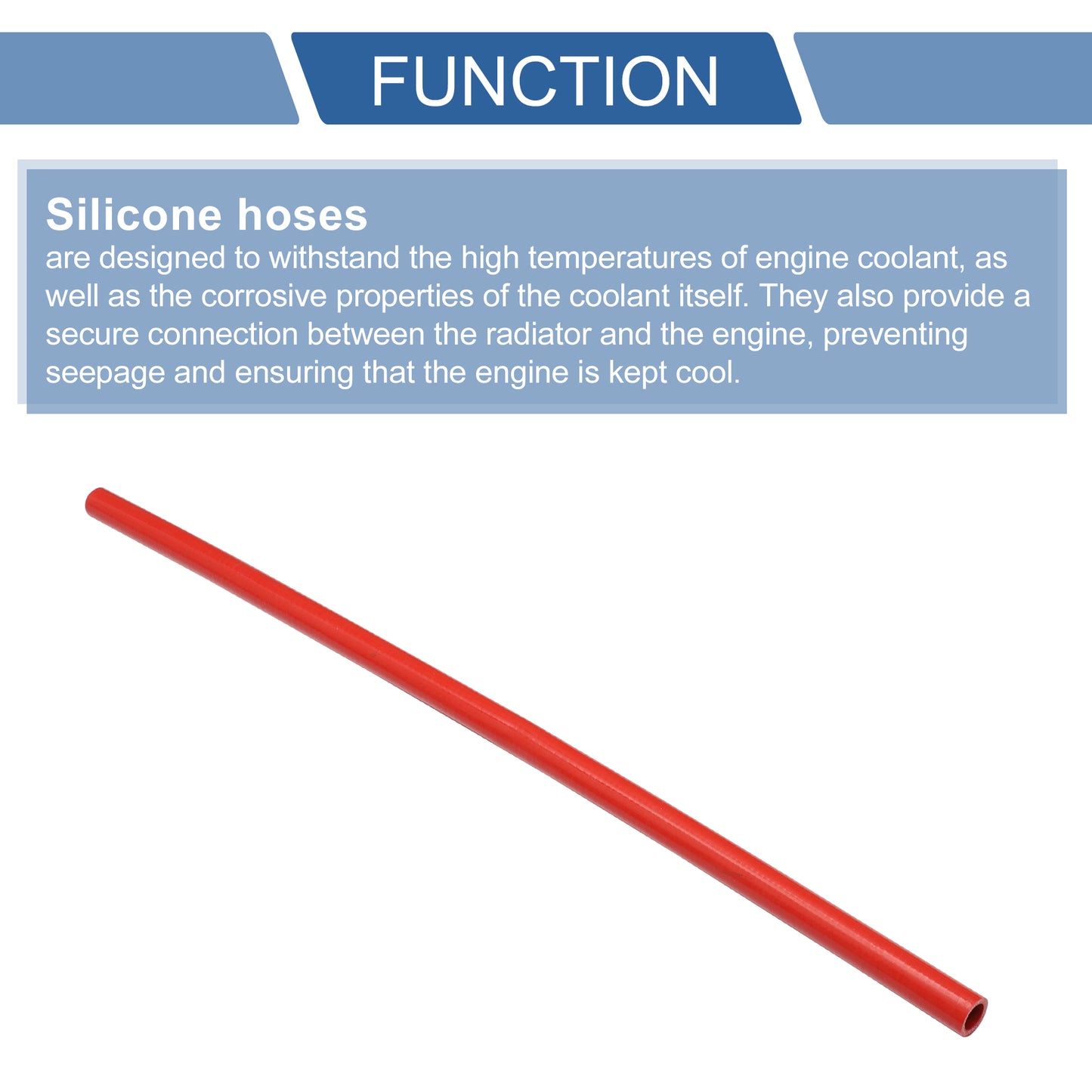 FUNCTION

Silicone hoses
are designed to withstand the high temperatures of engine coolant, as well as the corrosive properties of the coolant itself. They also provide a secure connection between the radiator and the engine, preventing seepage and ensuring that the engine is kept cool.